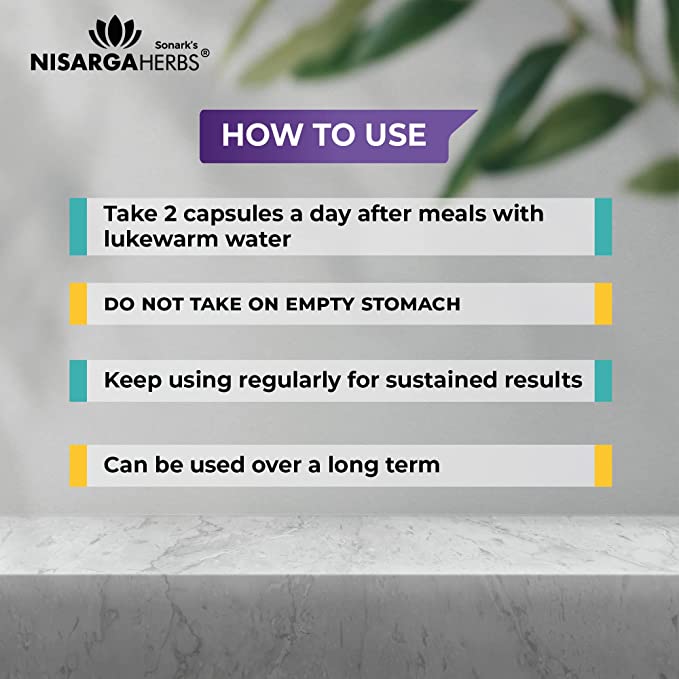 Sonark's
NISARGAHERBS®

HOW TO USE

Take 2 capsules a day after meals with lukewarm water

DO NOT TAKE ON EMPTY STOMACH

Keep using regularly for sustained results

Can be used over a long term